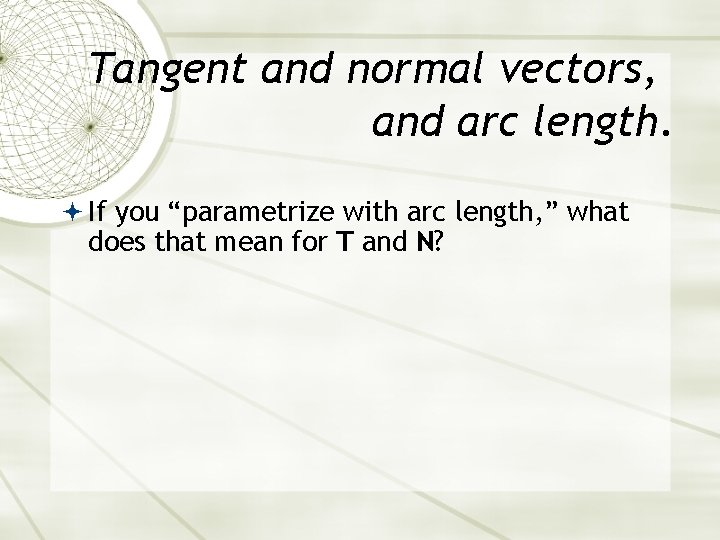 Tangent and normal vectors, and arc length.

If you “parametrize with arc length,” what does that mean for **T** and **N**?